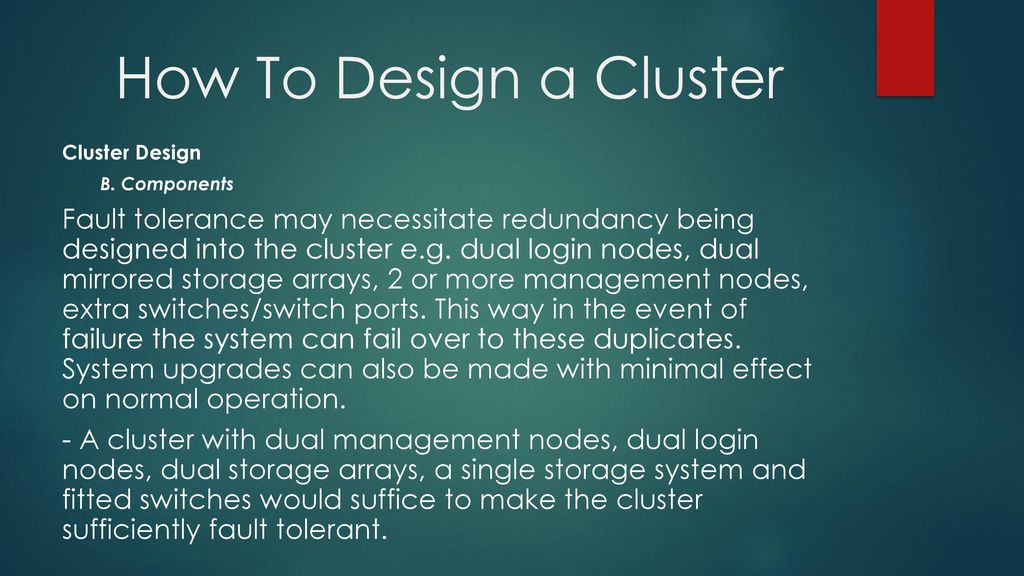 How To Design a Cluster

Cluster Design

B. Components

Fault tolerance may necessitate redundancy being designed into the cluster e.g. dual login nodes, dual mirrored storage arrays, 2 or more management nodes, extra switches/switch ports. This way in the event of failure the system can fail over to these duplicates. System upgrades can also be made with minimal effect on normal operation.

- A cluster with dual management nodes, dual login nodes, dual storage arrays, a single storage system and fitted switches would suffice to make the cluster sufficiently fault tolerant.